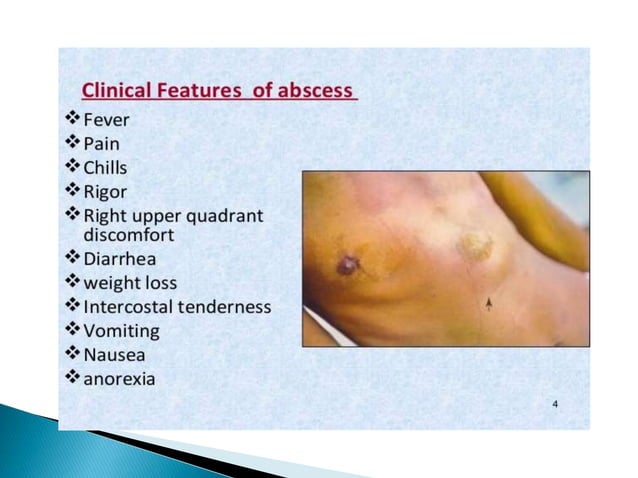 Clinical Features of abscess

❖ Fever
❖ Pain
❖ Chills
❖ Rigor
❖ Right upper quadrant discomfort
❖ Diarrhea
❖ weight loss
❖ Intercostal tenderness
❖ Vomiting
❖ Nausea
❖ anorexia

4